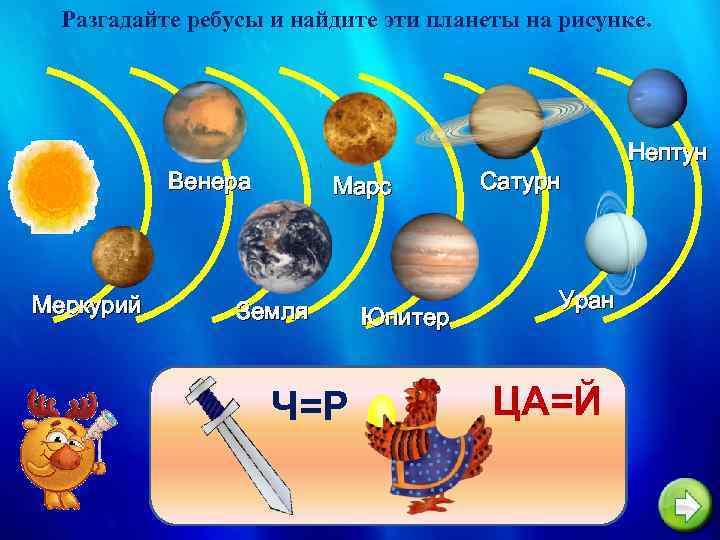 Разгадайте ребусы и найдите эти планеты на рисунке.

Венера

Марс

Сатурн

Нептун

Меркурий

Земля

Юпитер

Уран

Ч=Р

ЦА=Й